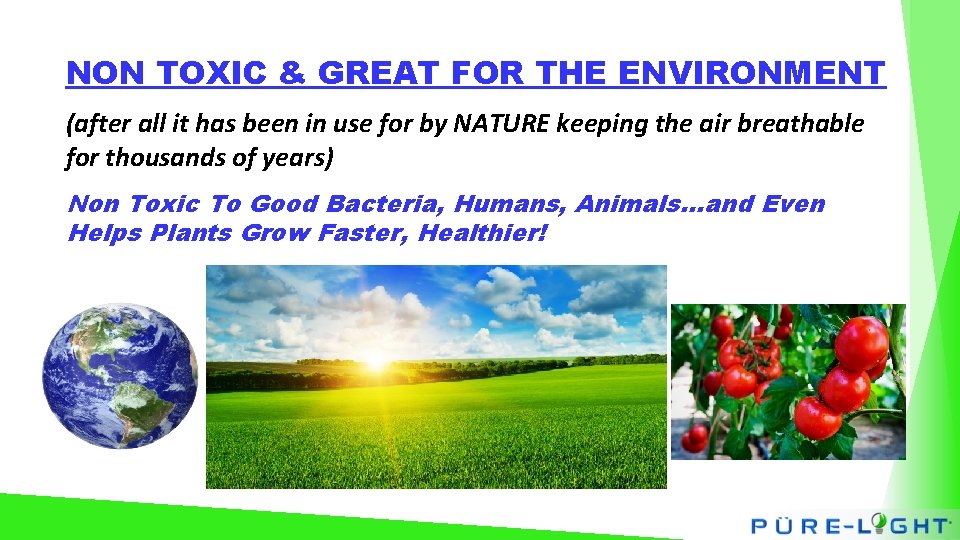 NON TOXIC & GREAT FOR THE ENVIRONMENT

(after all it has been in use for by NATURE keeping the air breathable for thousands of years)

Non Toxic To Good Bacteria, Humans, Animals…and Even Helps Plants Grow Faster, Healthier!

PÜRE-LIGHT